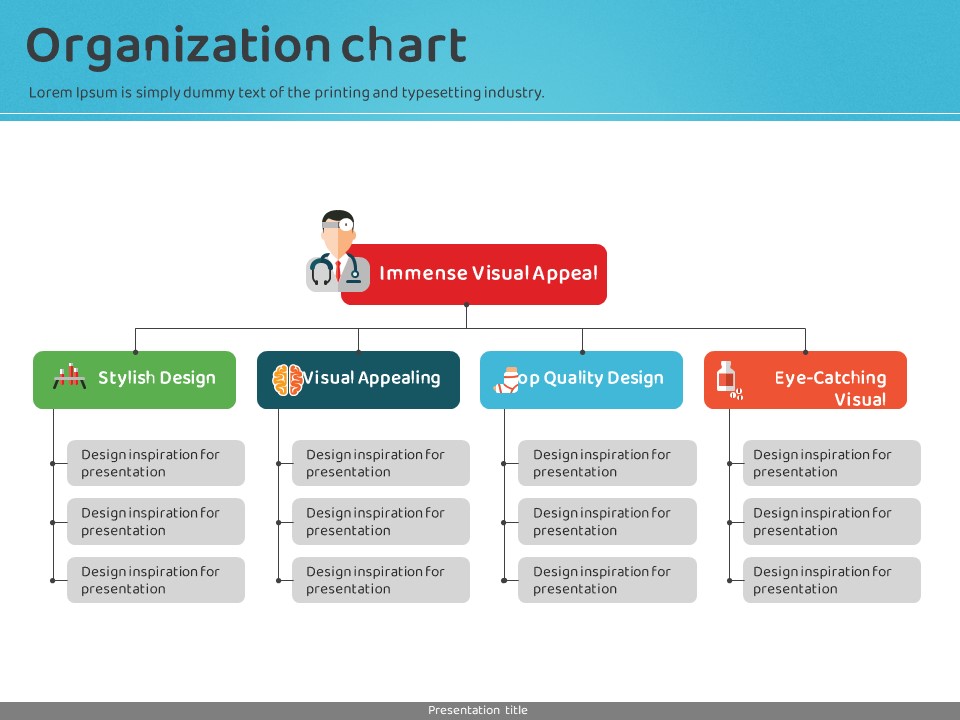 Organization chart

Lorem Ipsum is simply dummy text of the printing and typesetting industry.

Immense Visual Appeal

Stylish Design

Design inspiration for presentation

Design inspiration for presentation

Design inspiration for presentation

Visual Appealing

Design inspiration for presentation

Design inspiration for presentation

Design inspiration for presentation

op Quality Design

Design inspiration for presentation

Design inspiration for presentation

Design inspiration for presentation

Eye-Catching Visual

Design inspiration for presentation

Design inspiration for presentation

Design inspiration for presentation

Presentation title